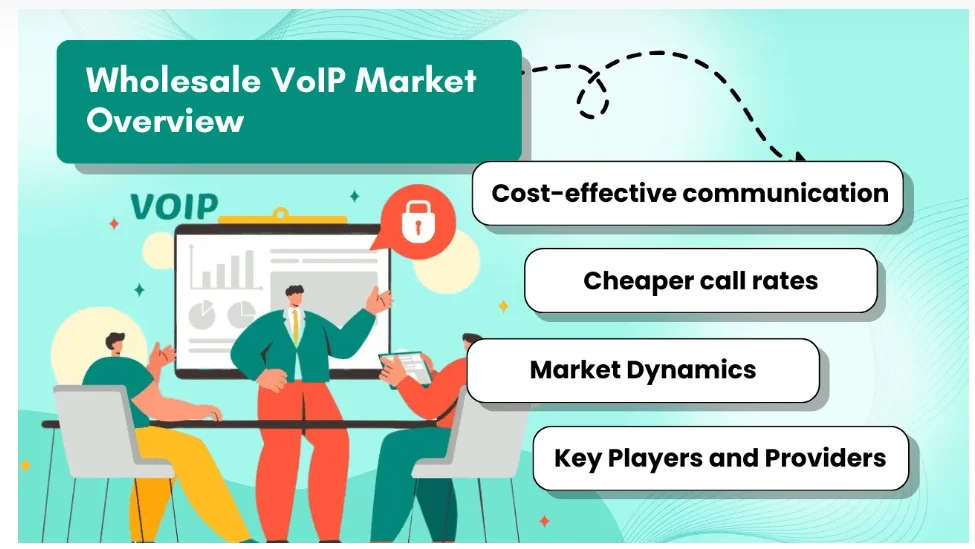 Wholesale VoIP Market Overview

VOIP

Cost-effective communication

Cheaper call rates

Market Dynamics

Key Players and Providers